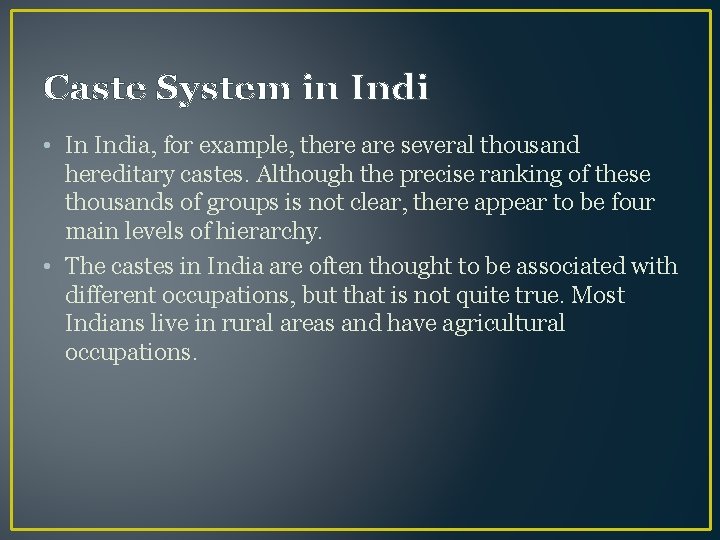 Caste System in Indi

• In India, for example, there are several thousand hereditary castes. Although the precise ranking of these thousands of groups is not clear, there appear to be four main levels of hierarchy.

• The castes in India are often thought to be associated with different occupations, but that is not quite true. Most Indians live in rural areas and have agricultural occupations.